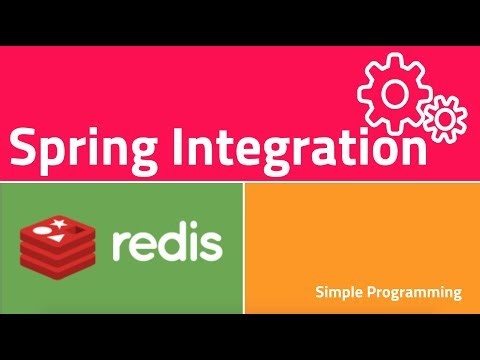 Spring Integration

redis

Simple Programming